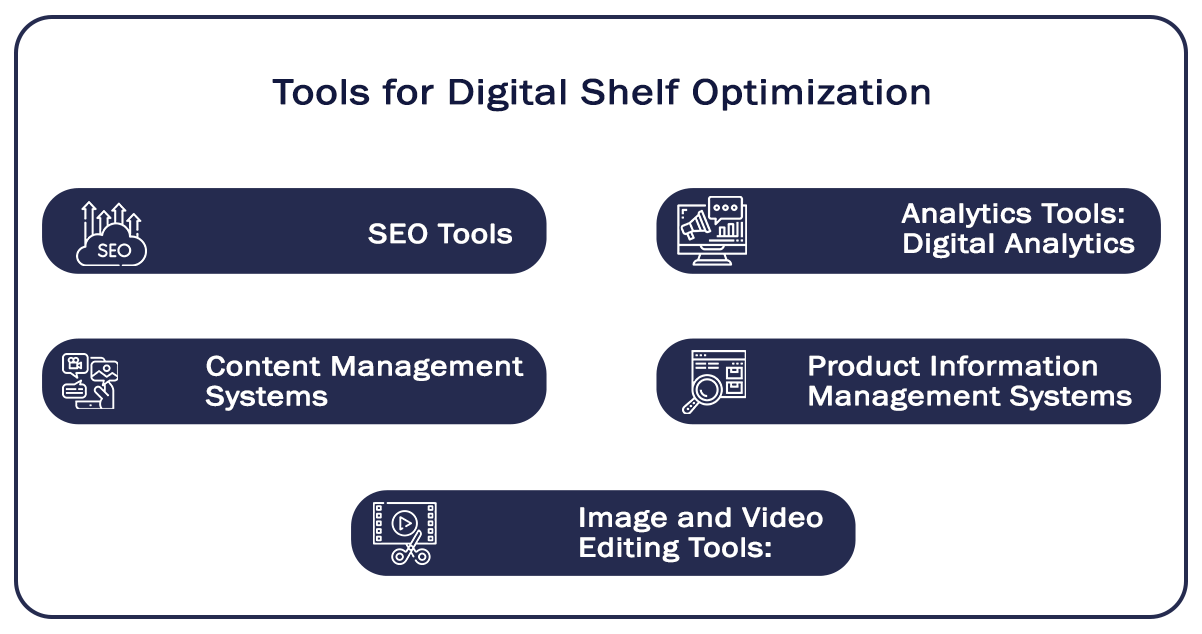 Tools for Digital Shelf Optimization

SEO

SEO Tools

Analytics Tools: Digital Analytics

Content Management Systems

Product Information Management Systems

Image and Video Editing Tools: